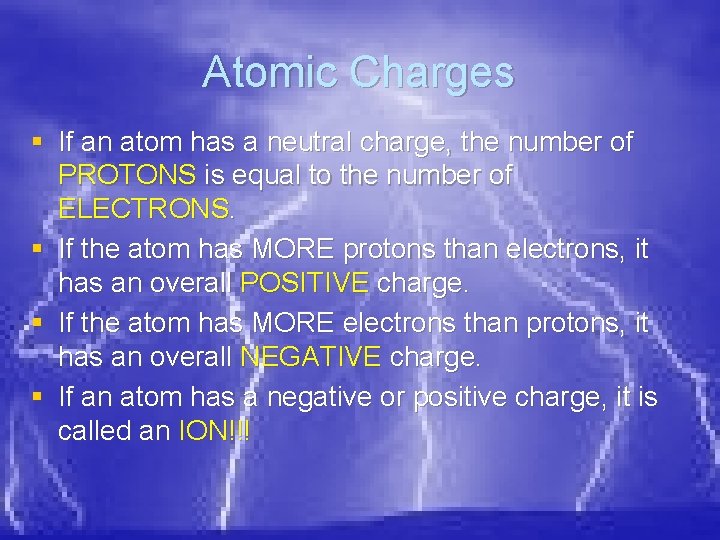 Atomic Charges

▪ If an atom has a neutral charge, the number of PROTONS is equal to the number of ELECTRONS.

▪ If the atom has MORE protons than electrons, it has an overall POSITIVE charge.

▪ If the atom has MORE electrons than protons, it has an overall NEGATIVE charge.

▪ If an atom has a negative or positive charge, it is called an ION!!!